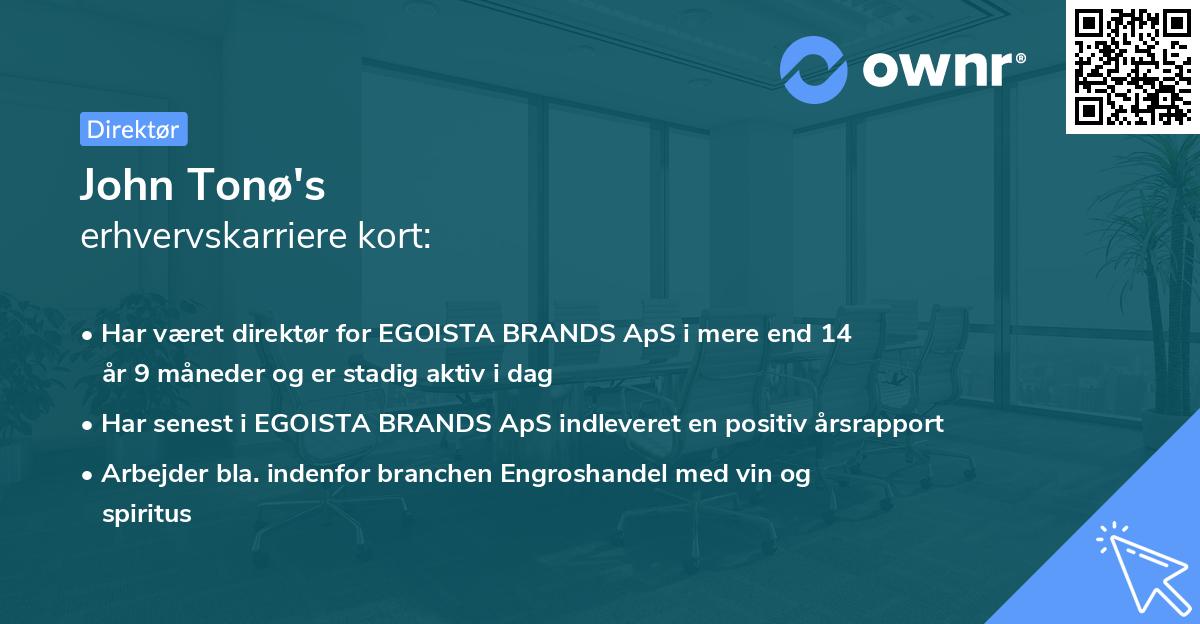 ownr®

Direktør

John Tonø's
erhvervskarriere kort:

• Har været direktør for EGOISTA BRANDS ApS i mere end 14 år 9 måneder og er stadig aktiv i dag
• Har senest i EGOISTA BRANDS ApS indleveret en positiv årsrapport
• Arbejder bla. indenfor branchen Engroshandel med vin og spiritus